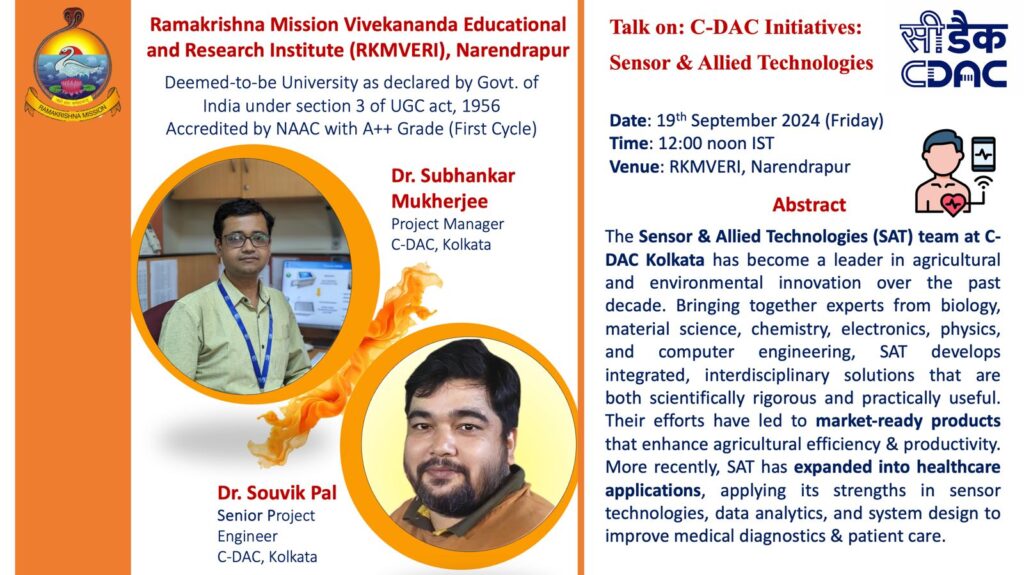 RAMAKRISHNA MISSION

Ramakrishna Mission Vivekananda Educational and Research Institute (RKMVERI), Narendrapur

Deemed-to-be University as declared by Govt. of India under section 3 of UGC act, 1956
Accredited by NAAC with A++ Grade (First Cycle)

Dr. Subhankar Mukherjee
Project Manager
C-DAC, Kolkata

Dr. Souvik Pal
Senior Project Engineer
C-DAC, Kolkata

Talk on: C-DAC Initiatives: Sensor & Allied Technologies

सी डैक
CDAC

Date: 19$^{th}$ September 2024 (Friday)
Time: 12:00 noon IST
Venue: RKMVERI, Narendrapur

Abstract

The Sensor & Allied Technologies (SAT) team at C-DAC Kolkata has become a leader in agricultural and environmental innovation over the past decade. Bringing together experts from biology, material science, chemistry, electronics, physics, and computer engineering, SAT develops integrated, interdisciplinary solutions that are both scientifically rigorous and practically useful. Their efforts have led to market-ready products that enhance agricultural efficiency & productivity. More recently, SAT has expanded into healthcare applications, applying its strengths in sensor technologies, data analytics, and system design to improve medical diagnostics & patient care.